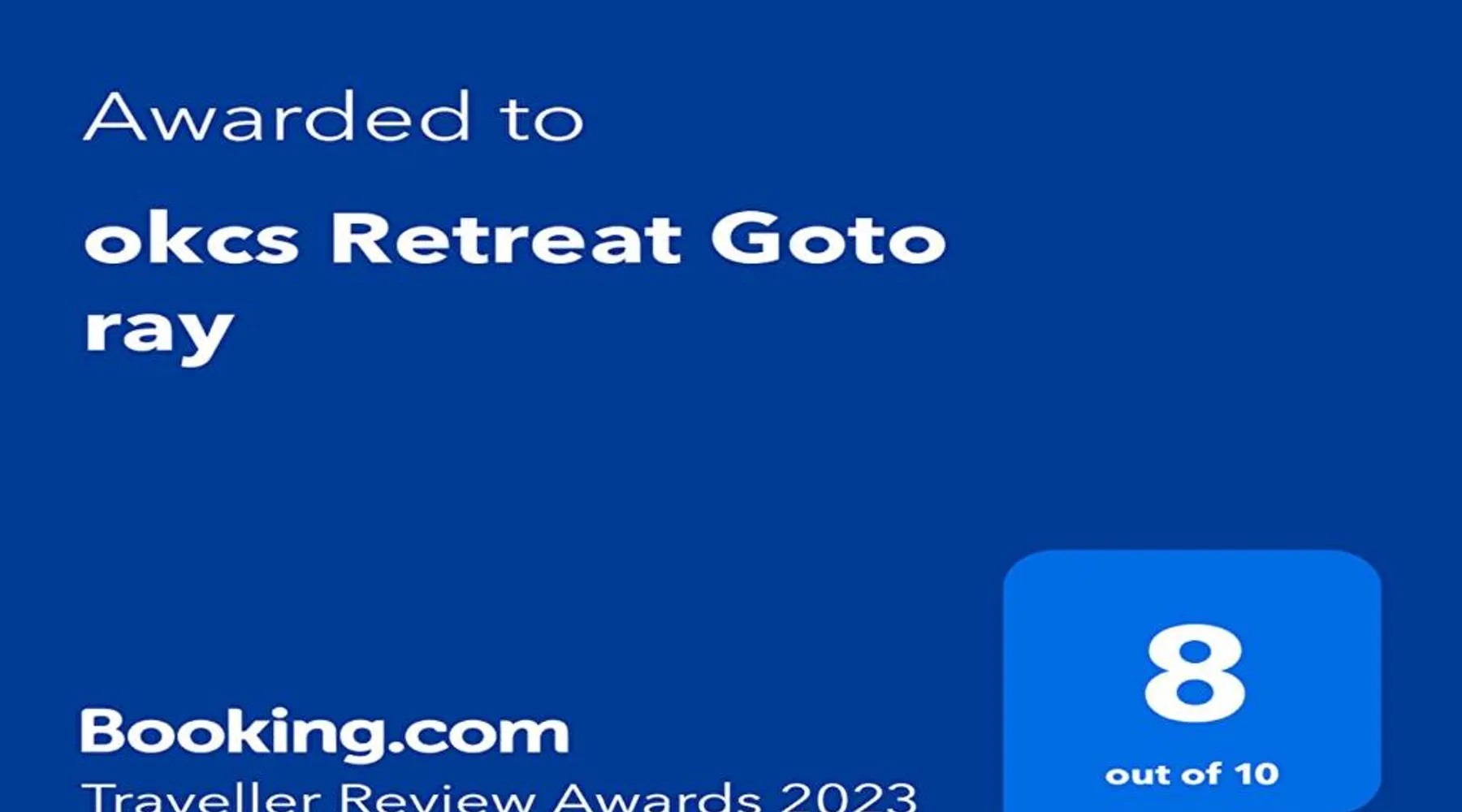 Awarded to

okcs Retreat Goto ray

Booking.com

Traveller Review Awards 2023

8

out of 10